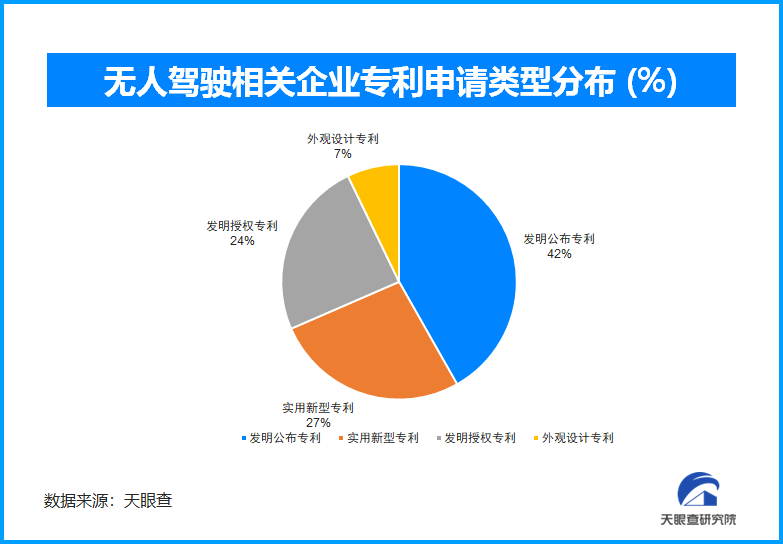 无人驾驶相关企业专利申请类型分布 (%)

外观设计专利
7%

发明授权专利
24%

发明公布专利
42%

实用新型专利
27%

发明公布专利 实用新型专利 发明授权专利 外观设计专利

数据来源：天眼查

天眼查研究院